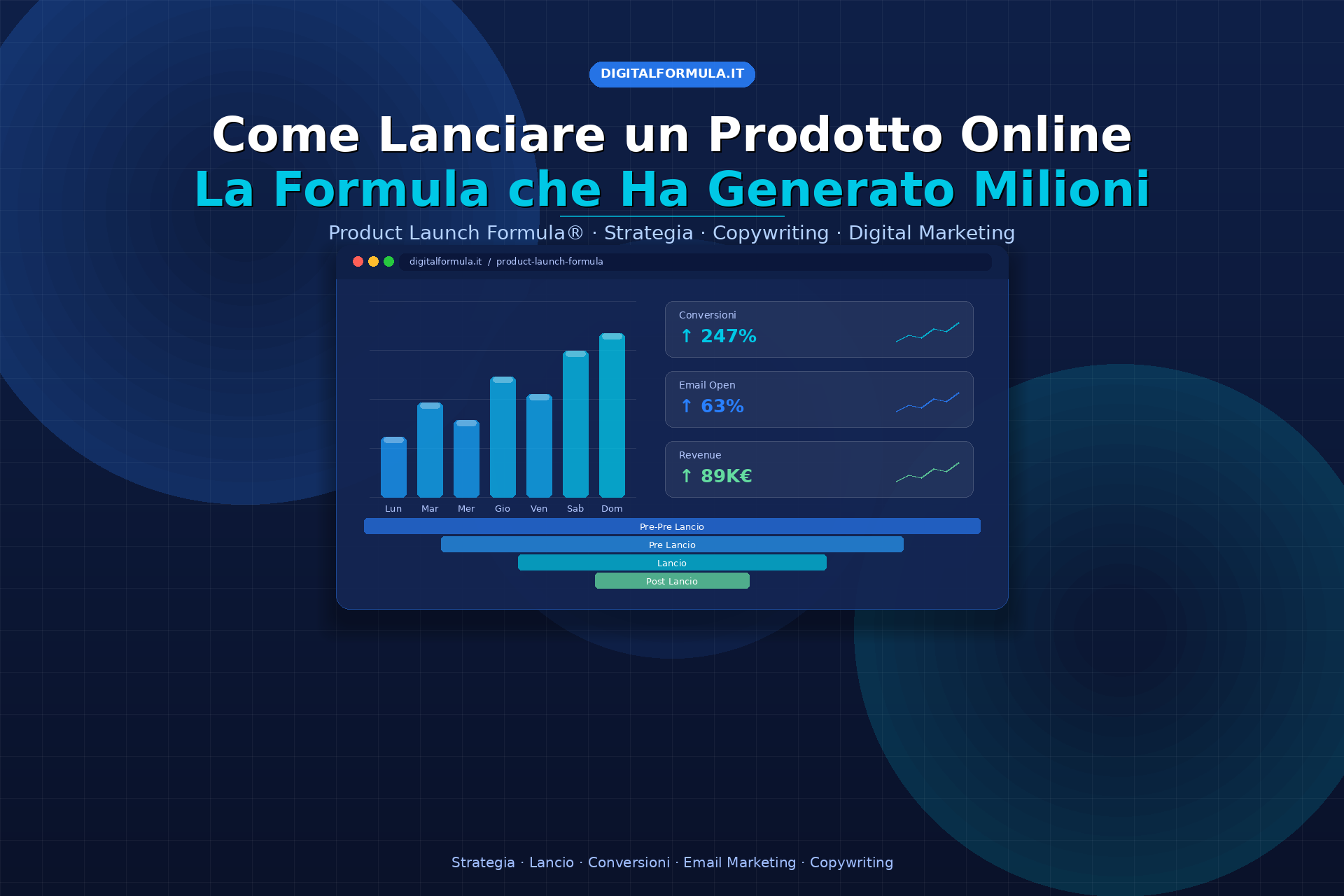 DIGITALFORMULA.IT

Come Lanciare un Prodotto Online
La Formula che Ha Generato Milioni

Product Launch Formula® · Strategia · Copywriting · Digital Marketing

digitalformula.it / product-launch-formula

Lun Mar Mer Gio Ven Sab Dom

Conversioni
↑ 247%

Email Open
↑ 63%

Revenue
↑ 89K€

Pre-Pre Lancio
Pre Lancio
Lancio
Post Lancio

Strategia · Lancio · Conversioni · Email Marketing · Copywriting